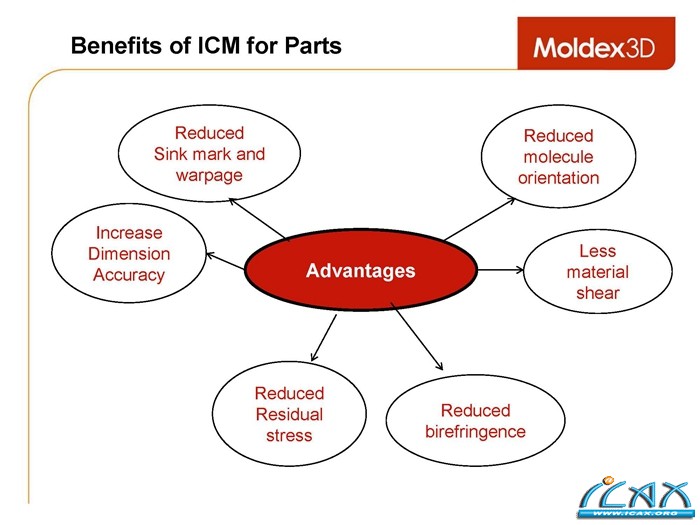 Benefits of ICM for Parts

Moldex3D

Reduced Sink mark and warpage

Reduced molecule orientation

Increase Dimension Accuracy

Advantages

Less material shear

Reduced Residual stress

Reduced birefringence

ICAX
WWW.ICAX.ORG